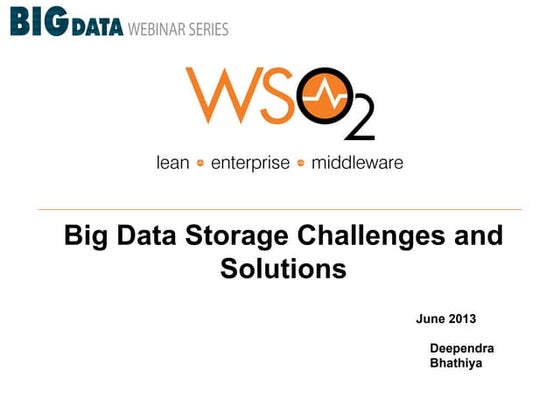 BIG DATA WEBINAR SERIES

WSO2

lean • enterprise • middleware

Big Data Storage Challenges and Solutions

June 2013

Deependra Bhathiya